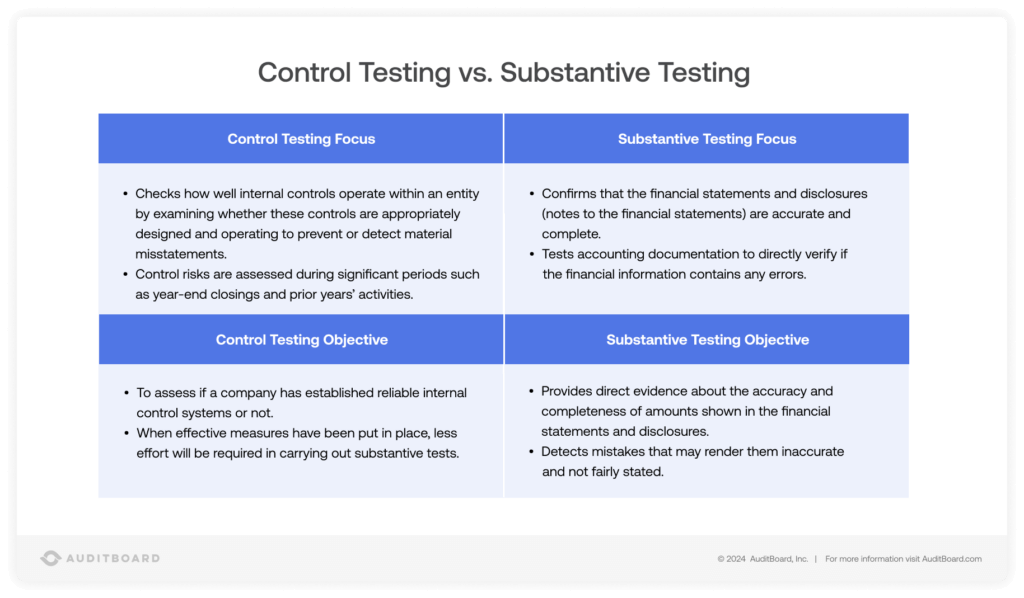 Control Testing vs. Substantive Testing

| Control Testing Focus | Substantive Testing Focus |
|---|---|
| • Checks how well internal controls operate within an entity by examining whether these controls are appropriately designed and operating to prevent or detect material misstatements. • Control risks are assessed during significant periods such as year-end closings and prior years' activities. | • Confirms that the financial statements and disclosures (notes to the financial statements) are accurate and complete. • Tests accounting documentation to directly verify if the financial information contains any errors. |
| **Control Testing Objective** | **Substantive Testing Objective** |
| • To assess if a company has established reliable internal control systems or not. • When effective measures have been put in place, less effort will be required in carrying out substantive tests. | • Provides direct evidence about the accuracy and completeness of amounts shown in the financial statements and disclosures. • Detects mistakes that may render them inaccurate and not fairly stated. |

AUDITBOARD

© 2024 AuditBoard, Inc. | For more information visit AuditBoard.com